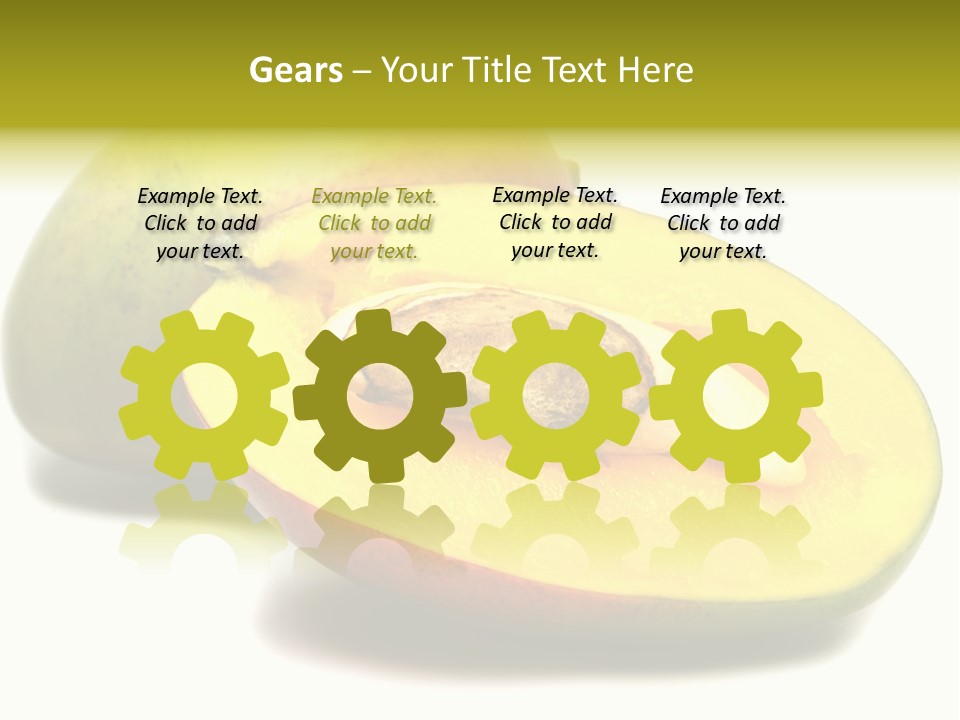 Gears – Your Title Text Here

Example Text. Click to add your text.

Example Text. Click to add your text.

Example Text. Click to add your text.

Example Text. Click to add your text.